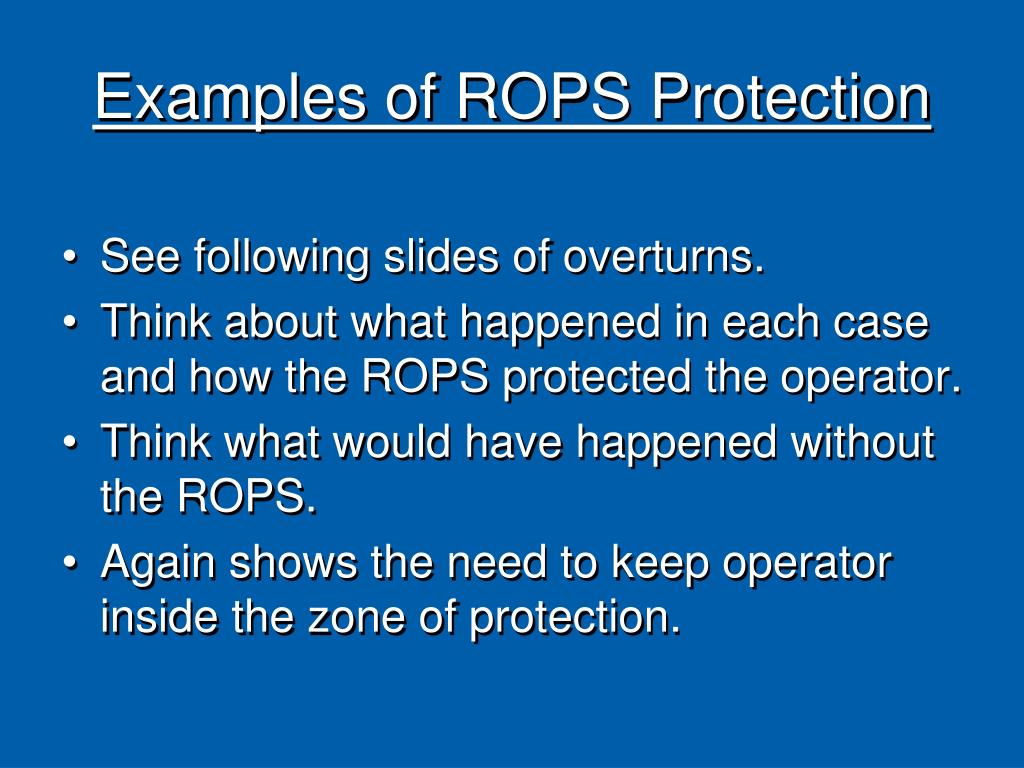 Examples of ROPS Protection

• See following slides of overturns.
• Think about what happened in each case and how the ROPS protected the operator.
• Think what would have happened without the ROPS.
• Again shows the need to keep operator inside the zone of protection.